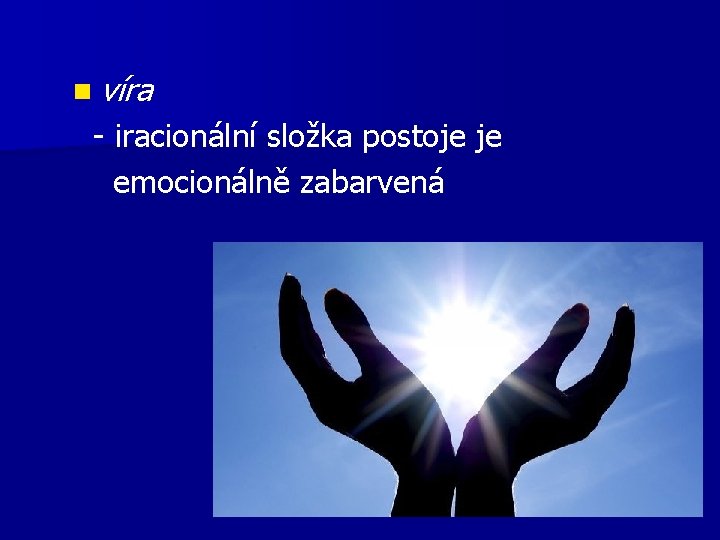 víra

- iracionální složka postoje je emocionálně zabarvená